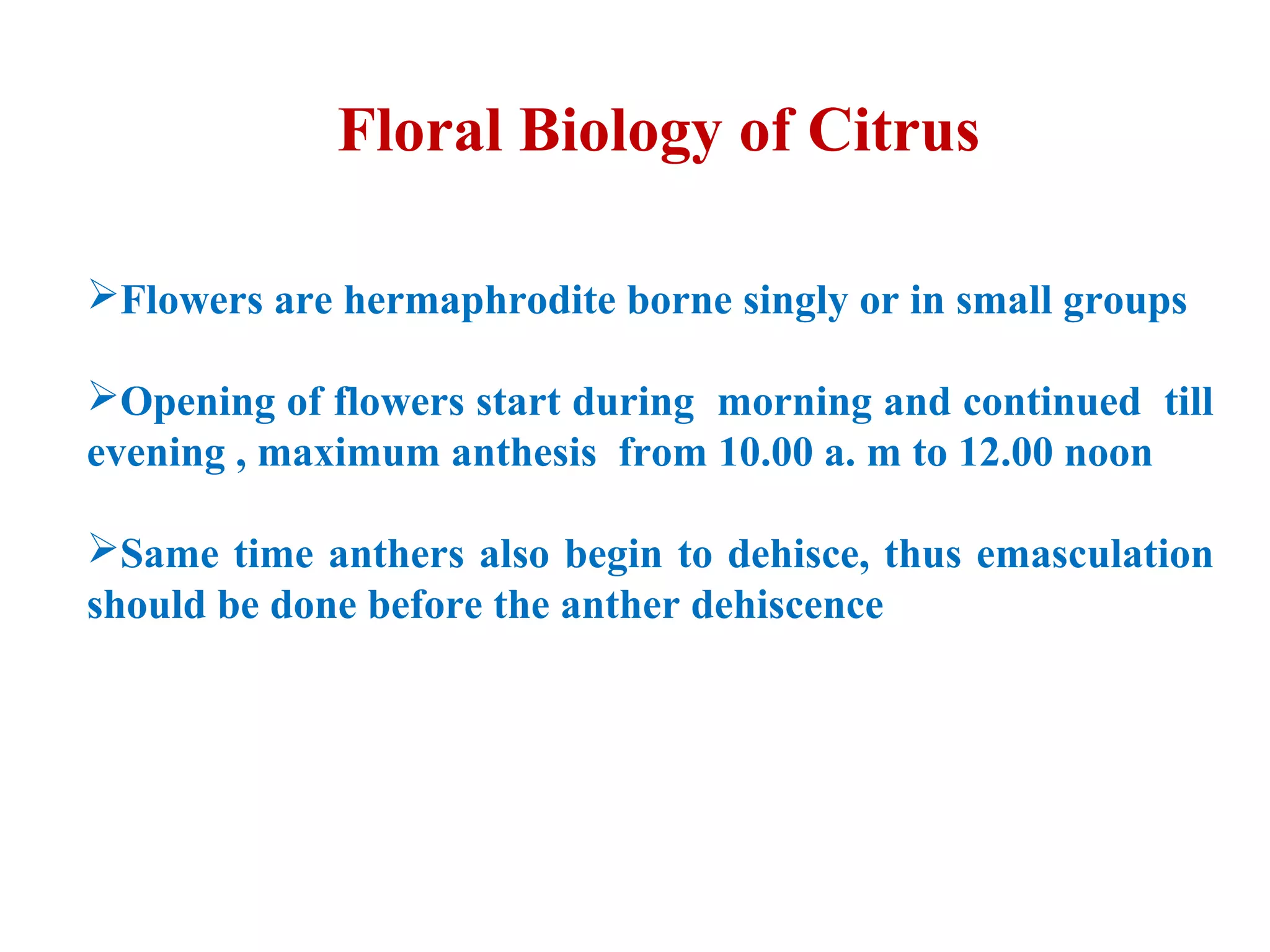 Floral Biology of Citrus

➢Flowers are hermaphrodite borne singly or in small groups

➢Opening of flowers start during morning and continued till evening , maximum anthesis from 10.00 a. m to 12.00 noon

➢Same time anthers also begin to dehisce, thus emasculation should be done before the anther dehiscence